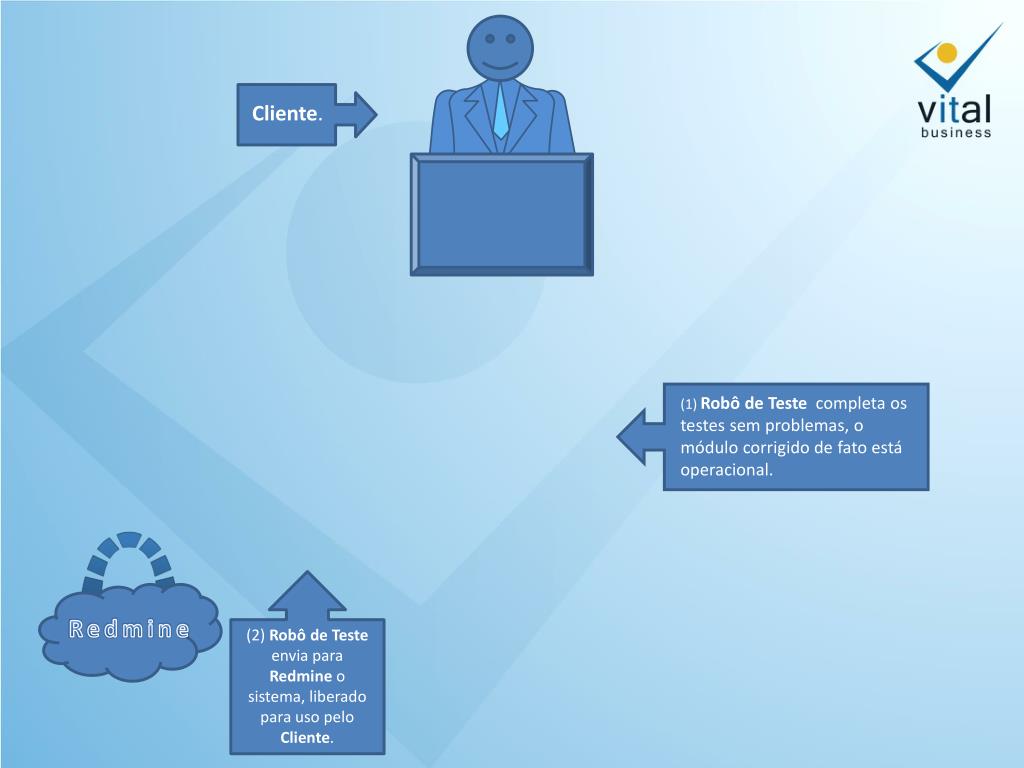 Cliente.

vital
business

(1) Robô de Teste completa os testes sem problemas, o módulo corrigido de fato está operacional.

Redmine

(2) Robô de Teste envia para Redmine o sistema, liberado para uso pelo Cliente.